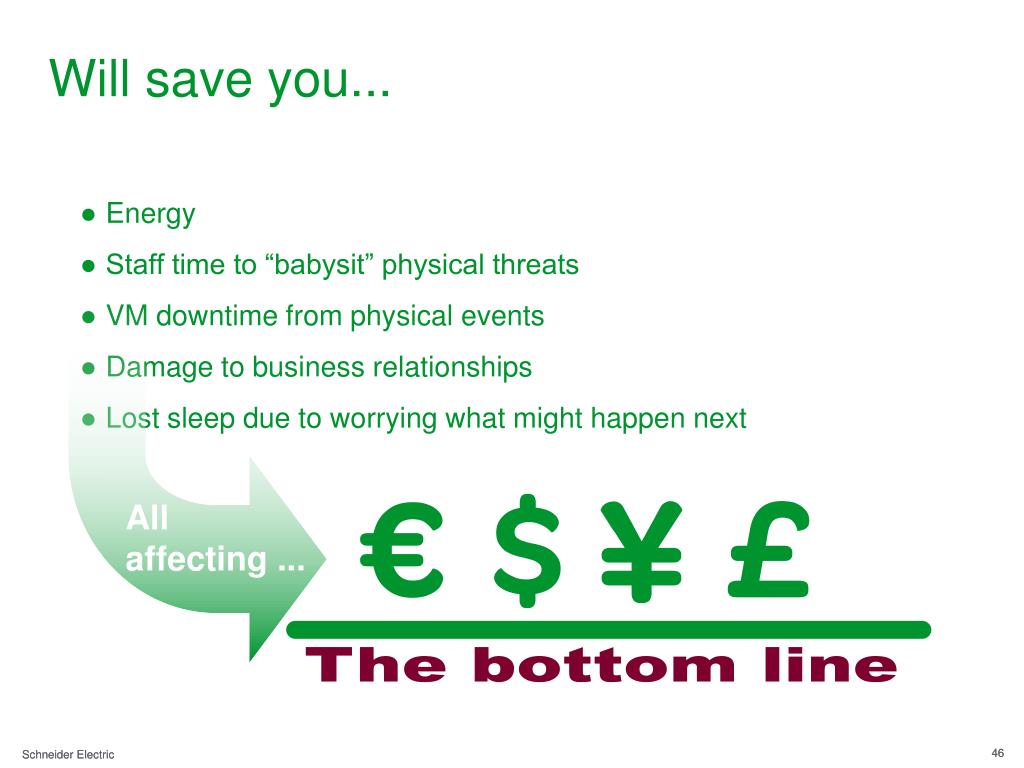 Will save you...

● Energy
● Staff time to “babysit” physical threats
● VM downtime from physical events
● Damage to business relationships
● Lost sleep due to worrying what might happen next

All affecting ...

€ $ ¥ £

The bottom line

Schneider Electric

46